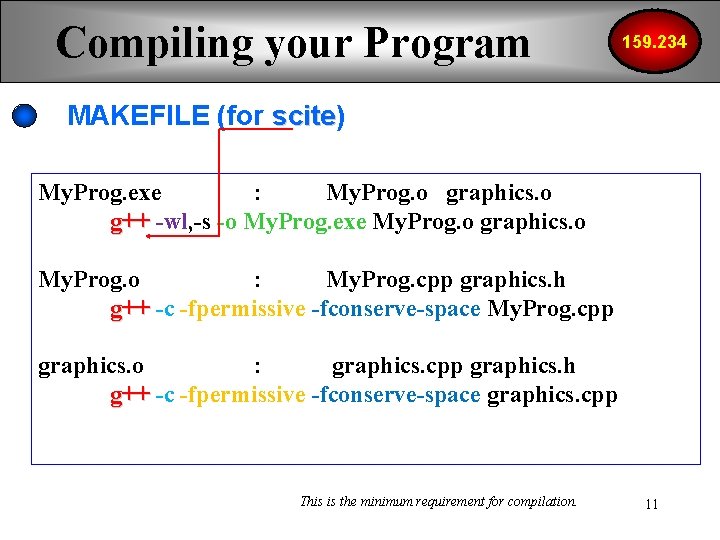 Compiling your Program

159.234

MAKEFILE (for scite)

MyProg.exe : MyProg.o graphics.o
g++ -wl,-s -o MyProg.exe MyProg.o graphics.o

MyProg.o : MyProg.cpp graphics.h
g++ -c -fpermissive -fconserve-space MyProg.cpp

graphics.o : graphics.cpp graphics.h
g++ -c -fpermissive -fconserve-space graphics.cpp

This is the minimum requirement for compilation.

11